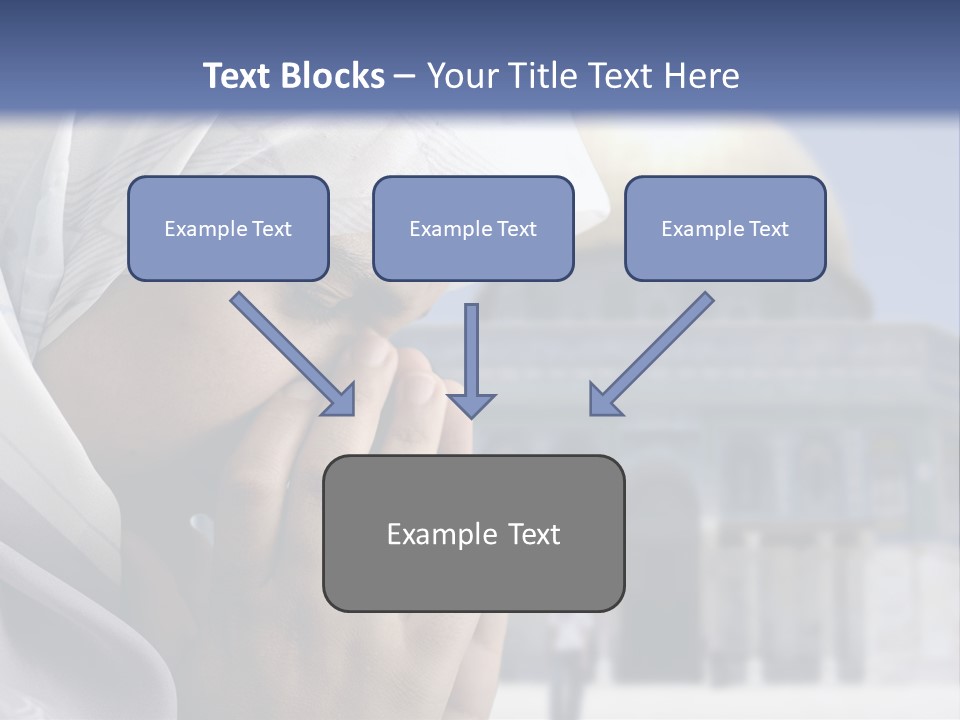 Text Blocks – Your Title Text Here

Example Text

Example Text

Example Text

Example Text